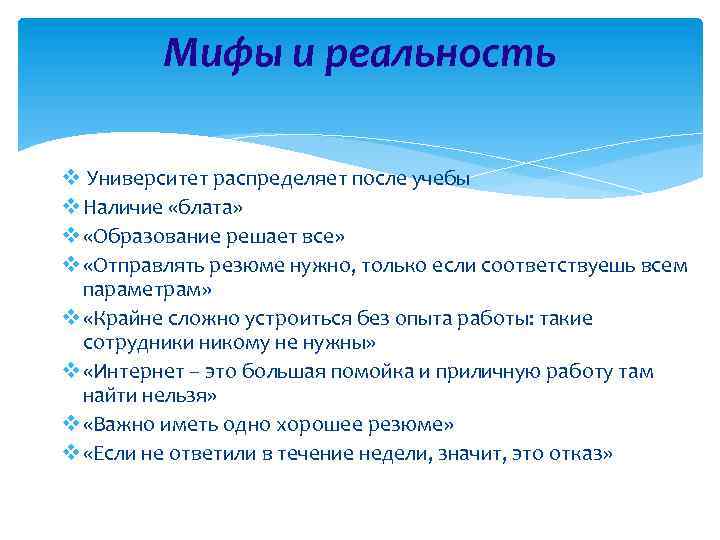 Мифы и реальность

❖ Университет распределяет после учебы
❖ Наличие «блата»
❖ «Образование решает все»
❖ «Отправлять резюме нужно, только если соответствуешь всем параметрам»
❖ «Крайне сложно устроиться без опыта работы: такие сотрудники никому не нужны»
❖ «Интернет – это большая помойка и приличную работу там найти нельзя»
❖ «Важно иметь одно хорошее резюме»
❖ «Если не ответили в течение недели, значит, это отказ»